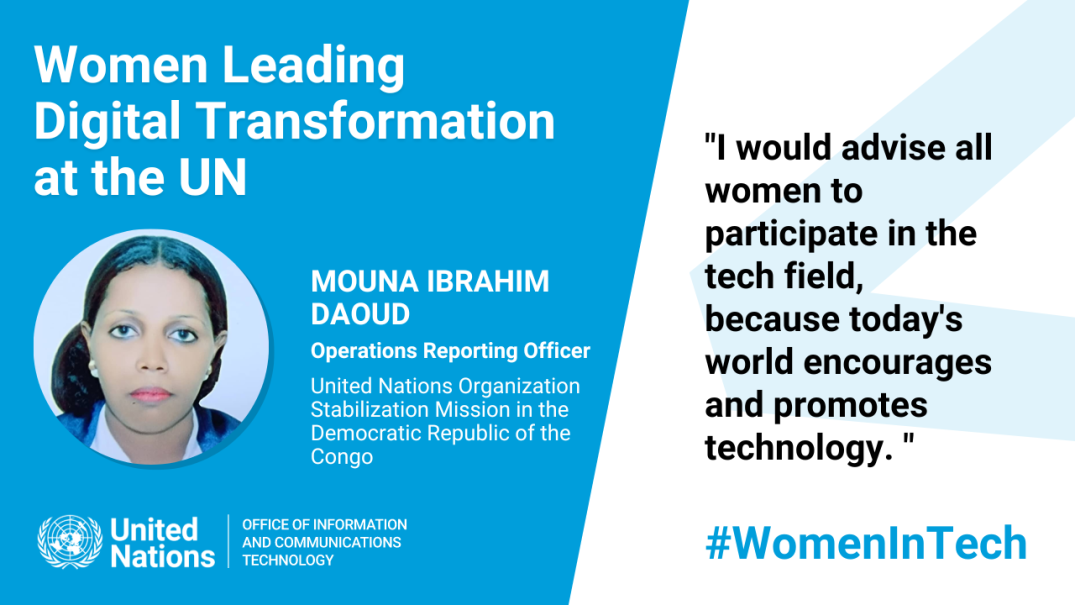 Women Leading Digital Transformation at the UN

MOUNA IBRAHIM DAOUD

Operations Reporting Officer

United Nations Organization Stabilization Mission in the Democratic Republic of the Congo

United Nations

OFFICE OF INFORMATION AND COMMUNICATIONS TECHNOLOGY

"I would advise all women to participate in the tech field, because today's world encourages and promotes technology. "

#WomenInTech